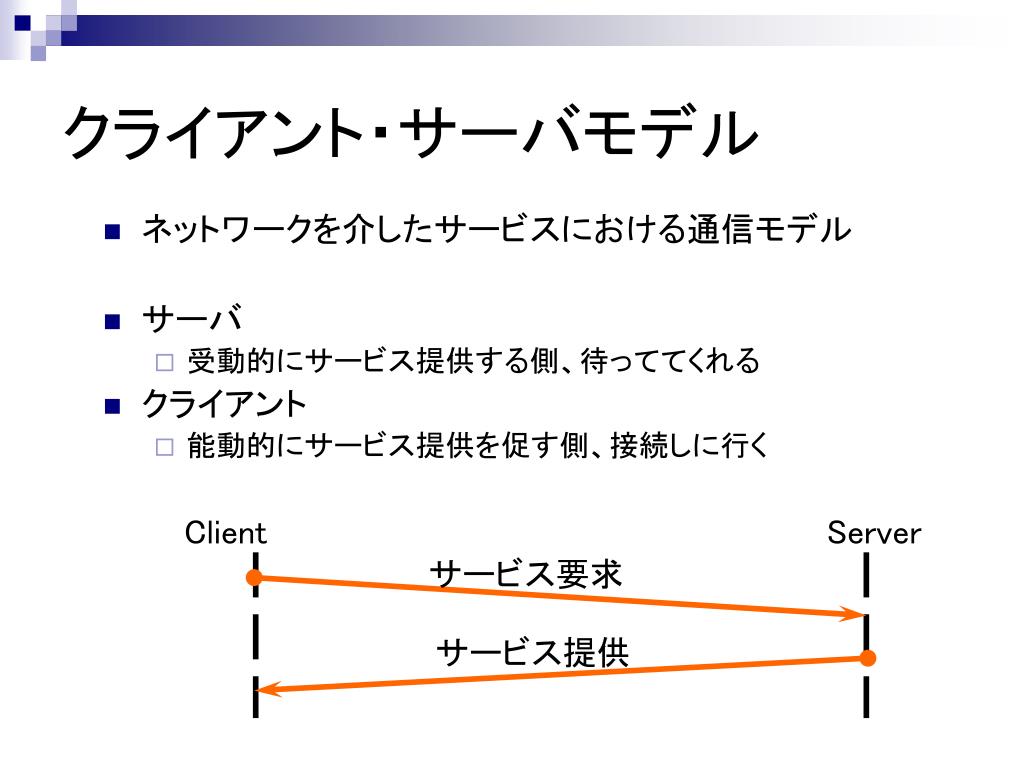 クライアント・サーバモデル

■ ネットワークを介したサービスにおける通信モデル

■ サーバ
□ 受動的にサービス提供する側、待っててくれる

■ クライアント
□ 能動的にサービス提供を促す側、接続しに行く

Client

Server

サービス要求

サービス提供